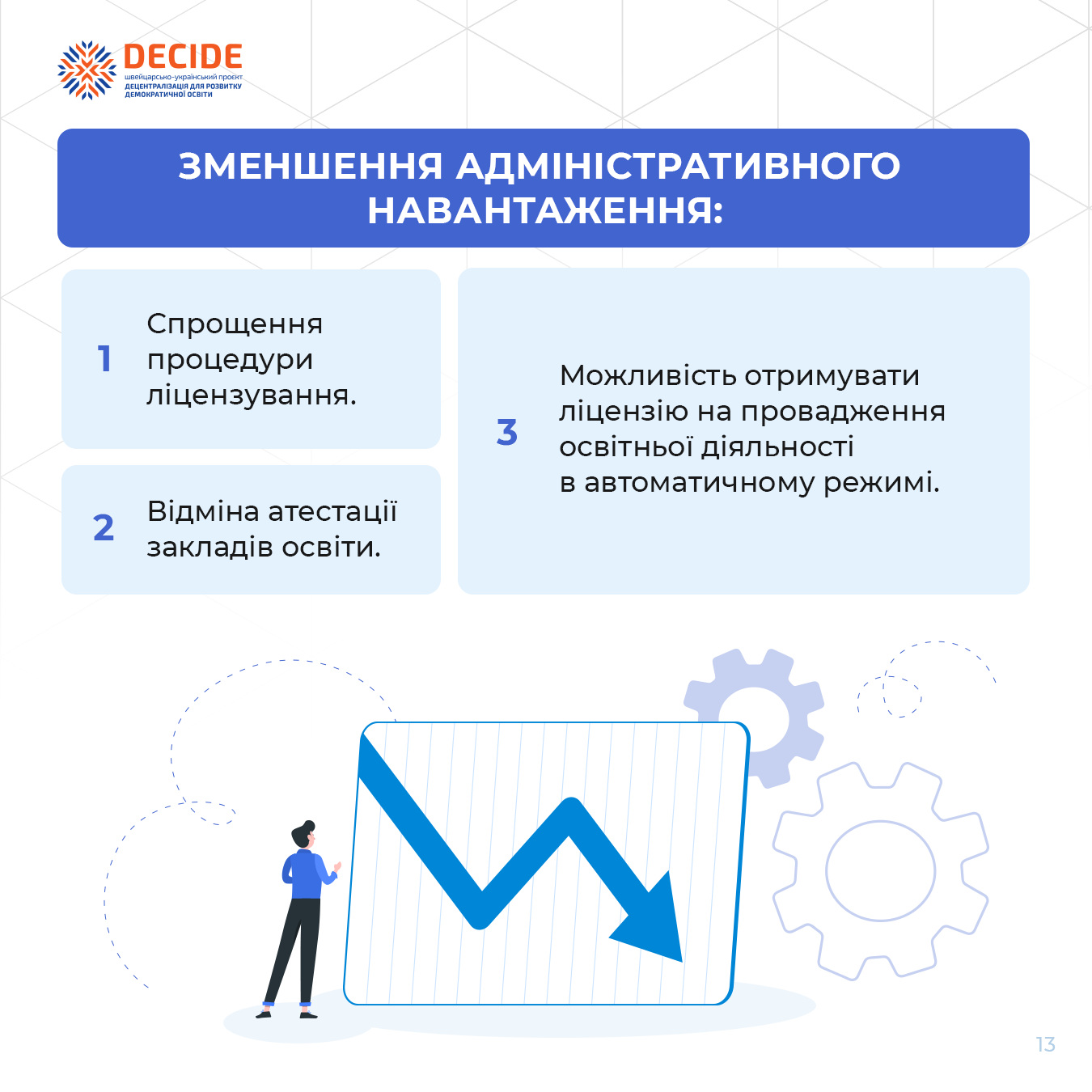 DECIDE
швейцарсько-український проєкт
ДЕЦЕНТРАЛІЗАЦІЯ ДЛЯ РОЗВИТКУ ДЕМОКРАТИЧНОЇ ОСВІТИ

ЗМЕНШЕННЯ АДМІНІСТРАТИВНОГО НАВАНТАЖЕННЯ:

1 Спрощення процедури ліцензування.

2 Відміна атестації закладів освіти.

3 Можливість отримувати ліцензію на провадження освітньої діяльності в автоматичному режимі.

13